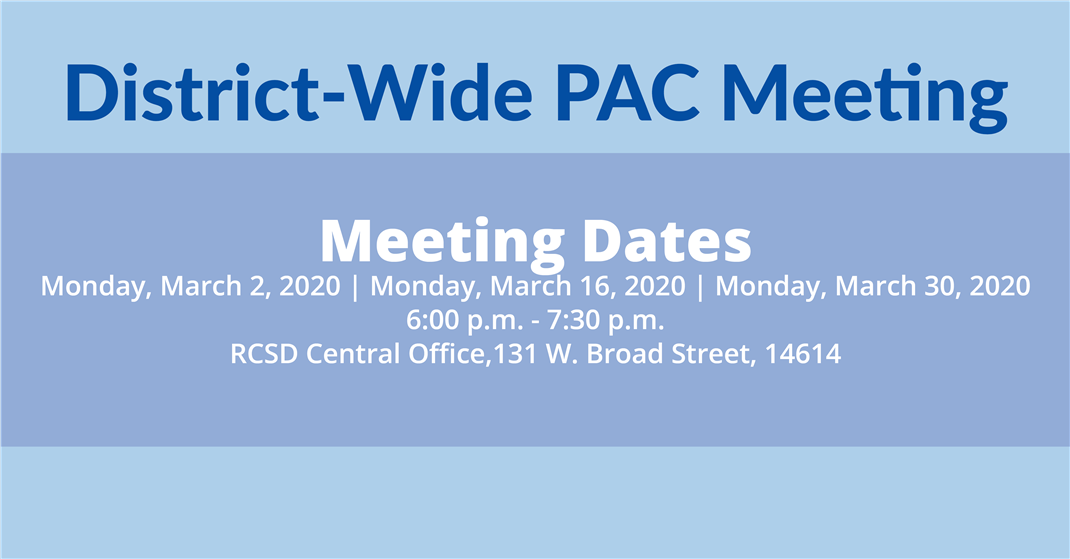 District-Wide PAC Meeting

Meeting Dates

Monday, March 2, 2020 | Monday, March 16, 2020 | Monday, March 30, 2020
6:00 p.m. - 7:30 p.m.
RCSD Central Office,131 W. Broad Street, 14614